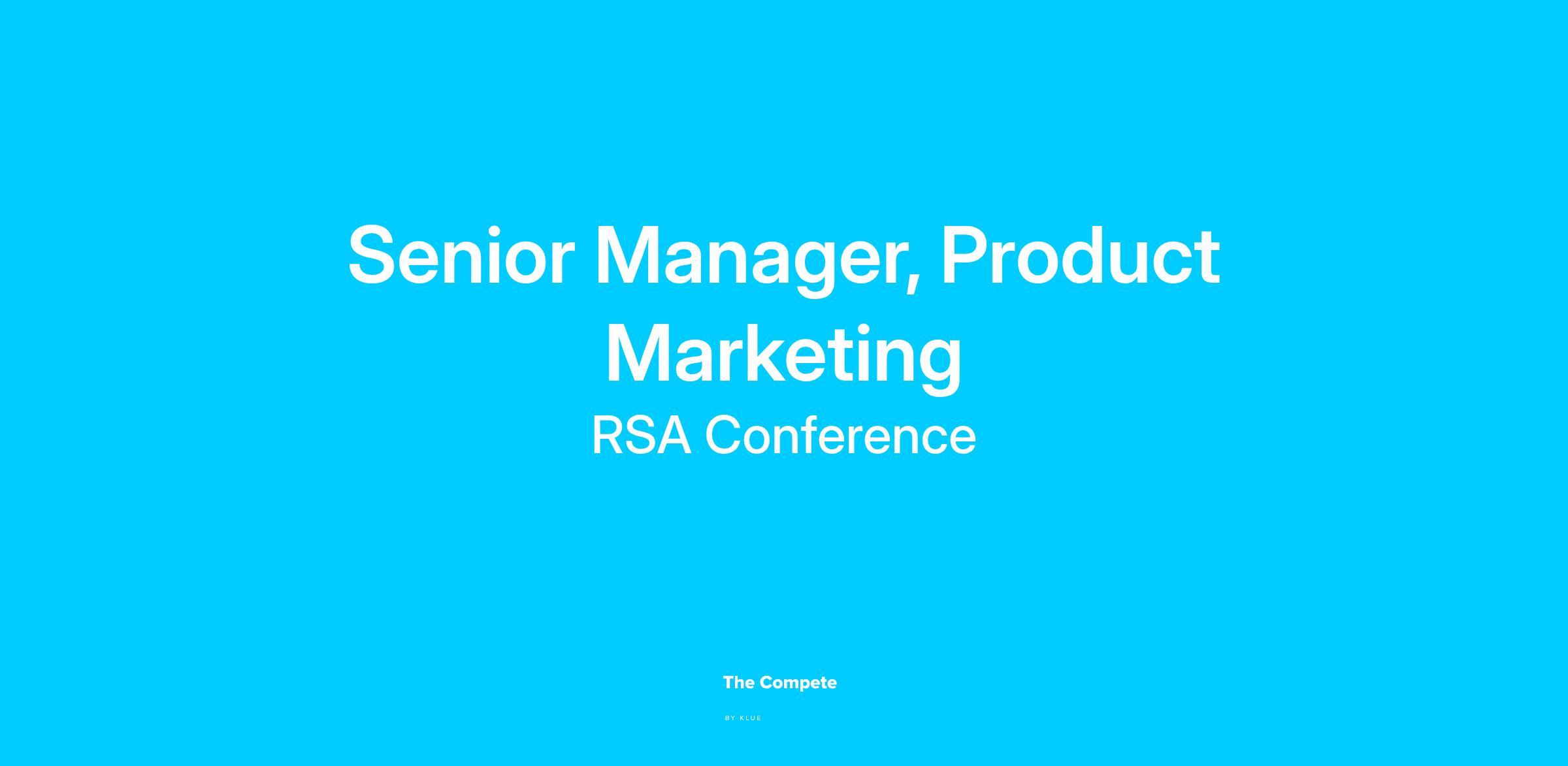 Senior Manager, Product Marketing

RSA Conference

The Compete

BY KLUE